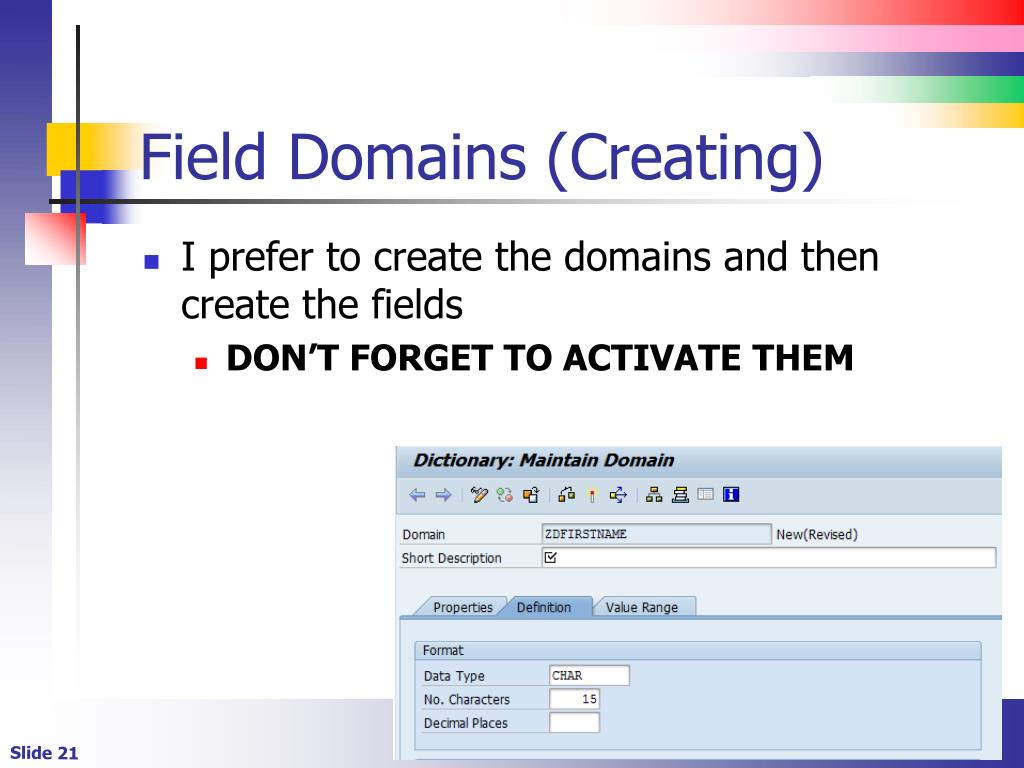 Field Domains (Creating)

I prefer to create the domains and then create the fields

DON'T FORGET TO ACTIVATE THEM

Dictionary: Maintain Domain

Domain ZDFIRSTNAME New(Revised)

Short Description

Properties Definition Value Range

Format

Data Type CHAR

No. Characters 15

Decimal Places

Slide 21